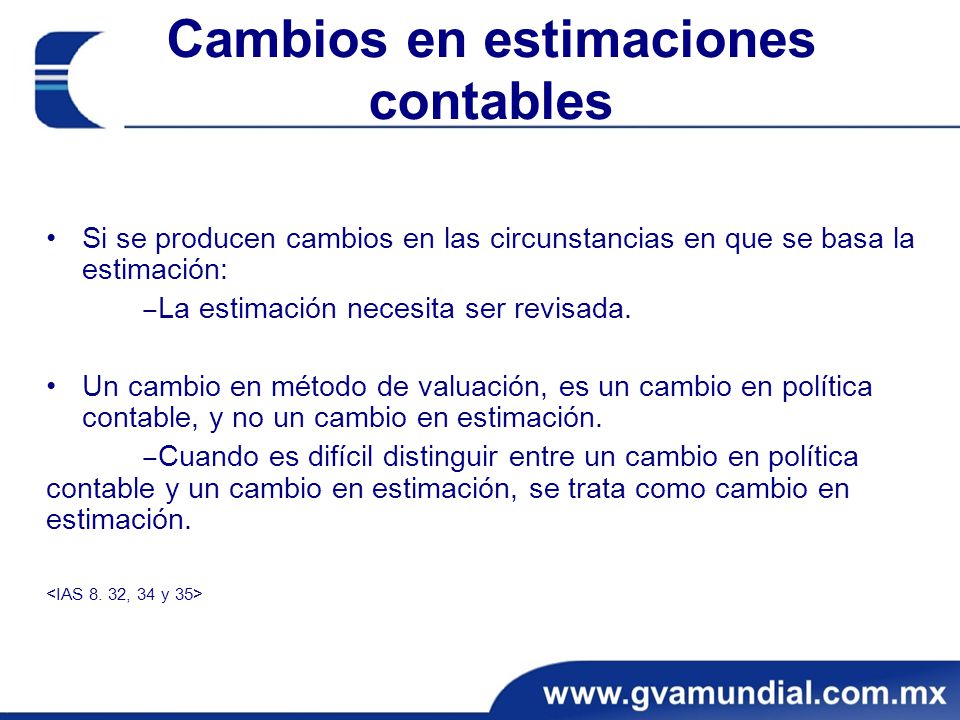 Cambios en estimaciones contables

• Si se producen cambios en las circunstancias en que se basa la estimación:

–La estimación necesita ser revisada.

• Un cambio en método de valuación, es un cambio en política contable, y no un cambio en estimación.

–Cuando es difícil distinguir entre un cambio en política contable y un cambio en estimación, se trata como cambio en estimación.

<IAS 8. 32, 34 y 35>

www.gvamundial.com.mx